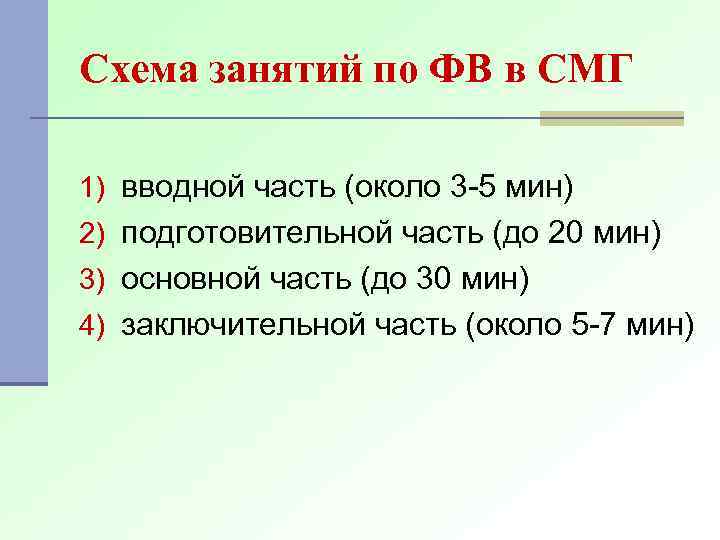 Схема занятий по ФВ в СМГ

1) вводной часть (около 3-5 мин)
2) подготовительной часть (до 20 мин)
3) основной часть (до 30 мин)
4) заключительной часть (около 5-7 мин)